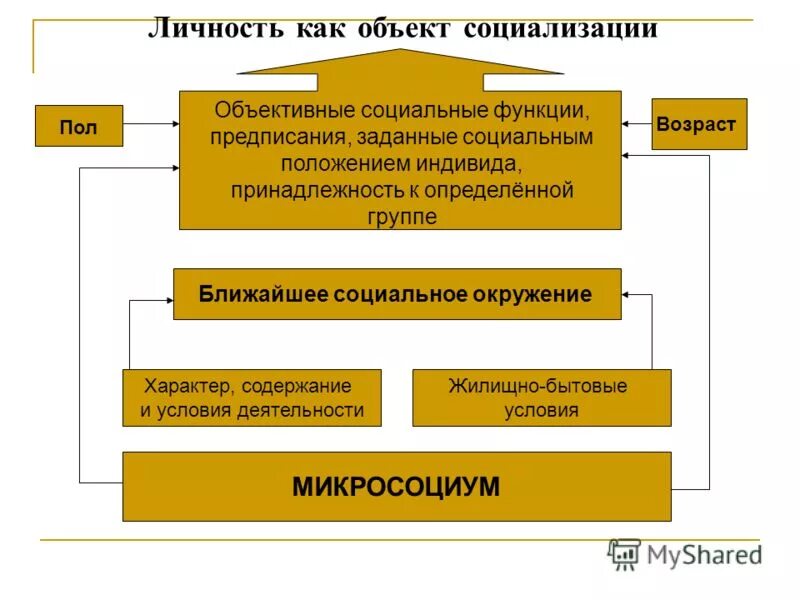 Личность как объект социализации

Пол

Объективные социальные функции, предписания, заданные социальным положением индивида, принадлежность к определённой группе

Возраст

Ближайшее социальное окружение

Характер, содержание и условия деятельности

Жилищно-бытовые условия

МИКРОСОЦИУМ

MyShared